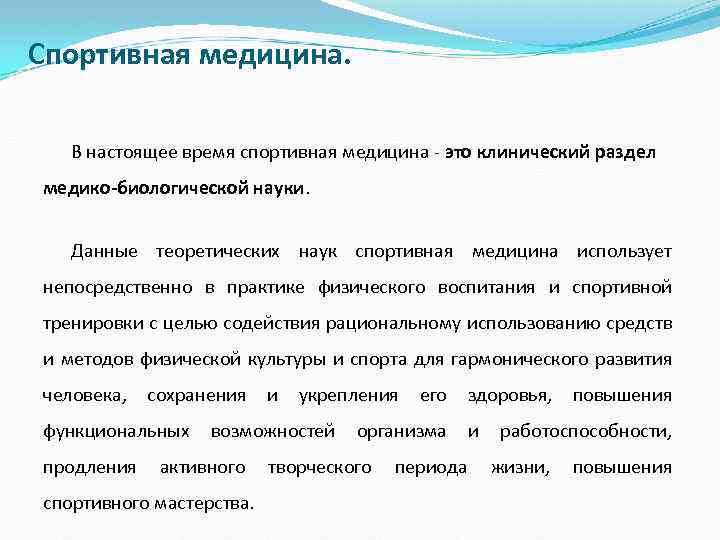 Спортивная медицина.

В настоящее время спортивная медицина - это клинический раздел медико-биологической науки.

Данные теоретических наук спортивная медицина использует непосредственно в практике физического воспитания и спортивной тренировки с целью содействия рациональному использованию средств и методов физической культуры и спорта для гармонического развития человека, сохранения и укрепления его здоровья, повышения функциональных возможностей организма и работоспособности, продления активного творческого периода жизни, повышения спортивного мастерства.